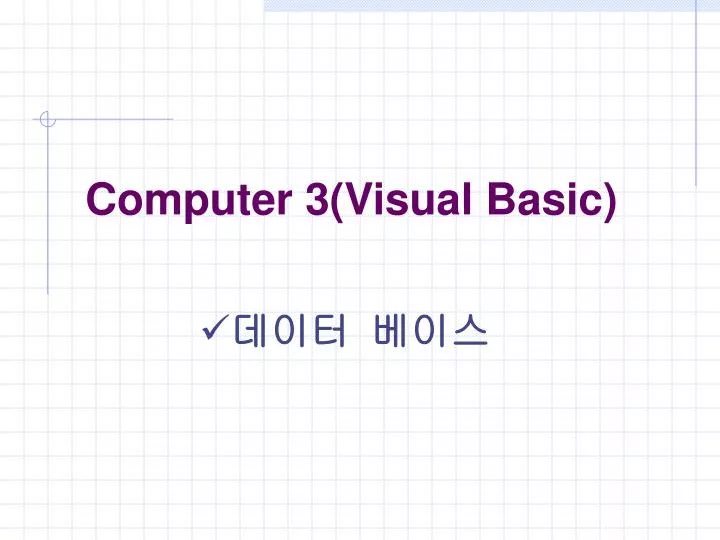 Computer 3(Visual Basic)

✓데이터 베이스